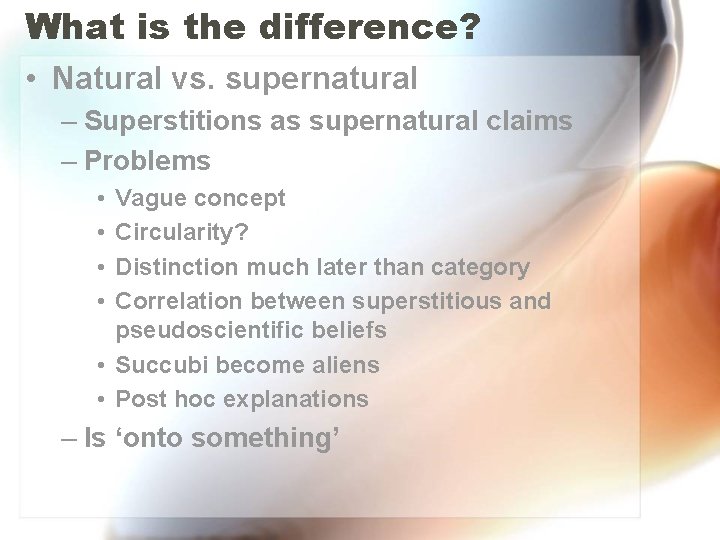 What is the difference?

• Natural vs. supernatural
– Superstitions as supernatural claims
– Problems
• Vague concept
• Circularity?
• Distinction much later than category
• Correlation between superstitious and pseudoscientific beliefs
• Succubi become aliens
• Post hoc explanations
– Is ‘onto something’